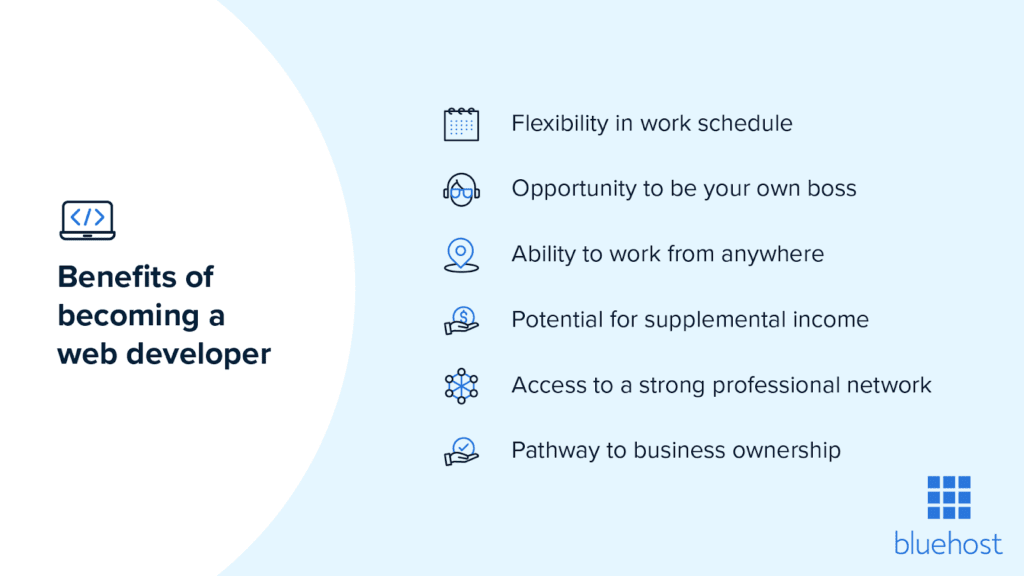 Benefits of becoming a web developer

Flexibility in work schedule

Opportunity to be your own boss

Ability to work from anywhere

Potential for supplemental income

Access to a strong professional network

Pathway to business ownership

bluehost